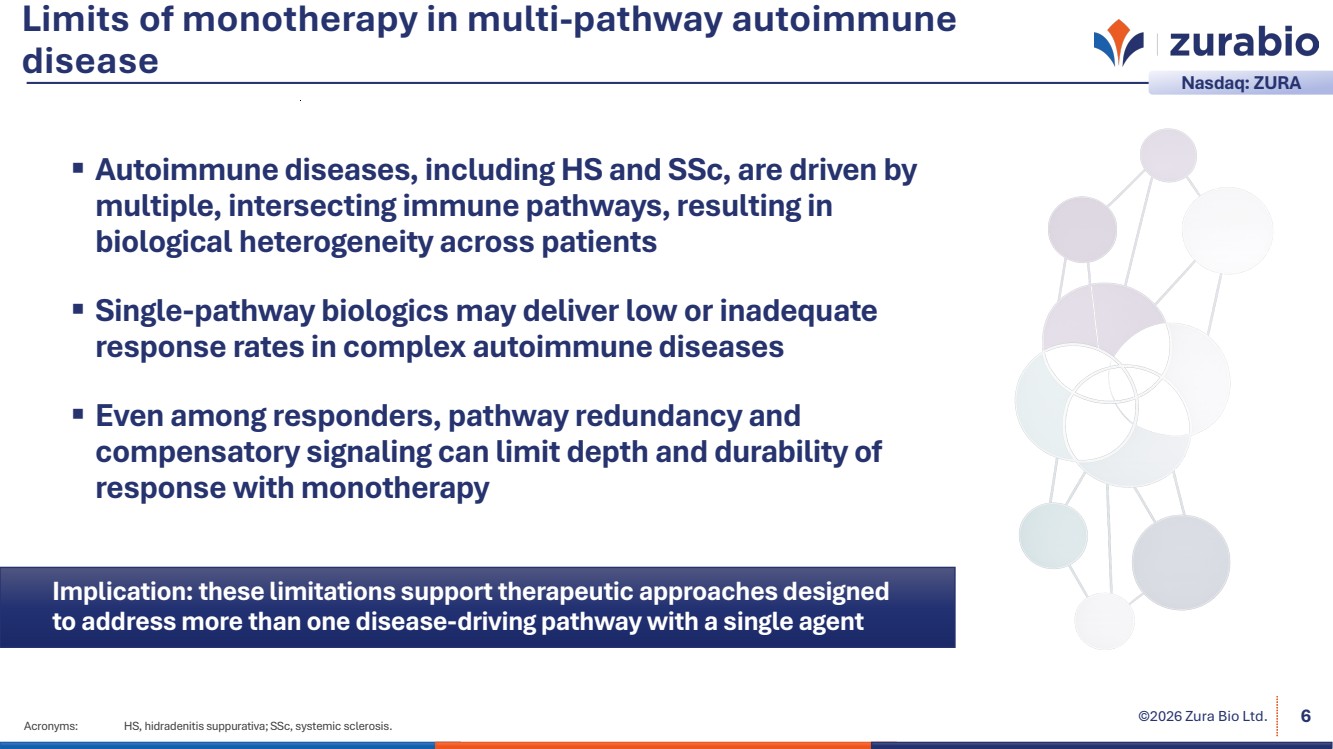 Limits of monotherapy in multi-pathway autoimmune disease

zurabio
Nasdaq: ZURA

▪ Autoimmune diseases, including HS and SSc, are driven by multiple, intersecting immune pathways, resulting in biological heterogeneity across patients

▪ Single-pathway biologics may deliver low or inadequate response rates in complex autoimmune diseases

▪ Even among responders, pathway redundancy and compensatory signaling can limit depth and durability of response with monotherapy

Implication: these limitations support therapeutic approaches designed to address more than one disease-driving pathway with a single agent

Acronyms: HS, hidradenitis suppurativa; SSc, systemic sclerosis.

©2026 Zura Bio Ltd. 6